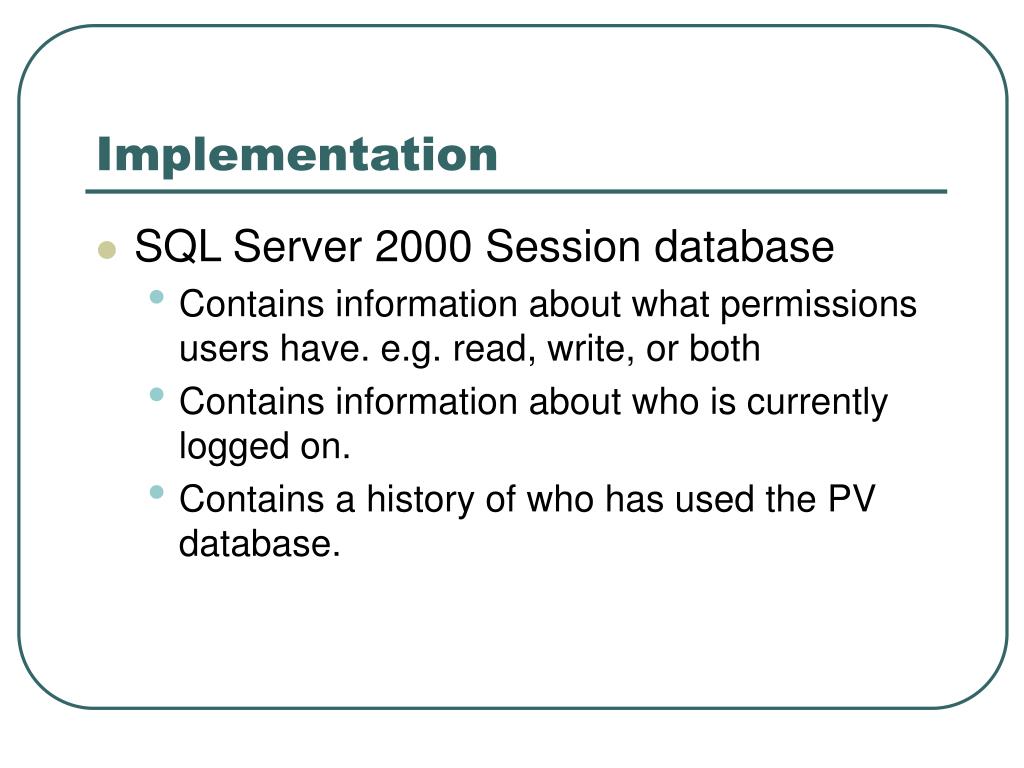 Implementation

- SQL Server 2000 Session database
  - Contains information about what permissions users have. e.g. read, write, or both
  - Contains information about who is currently logged on.
  - Contains a history of who has used the PV database.